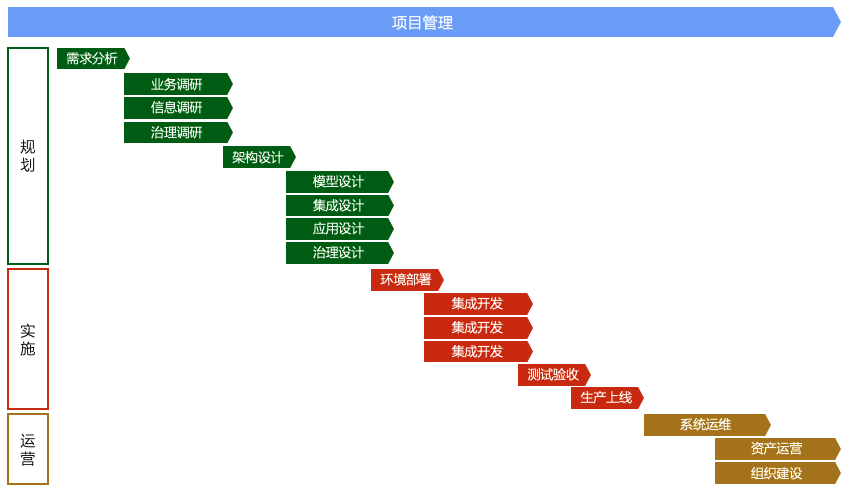 项目管理

规划

需求分析

业务调研

信息调研

治理调研

架构设计

模型设计

集成设计

应用设计

治理设计

实施

环境部署

集成开发

集成开发

集成开发

测试验收

生产上线

运营

系统运维

资产运营

组织建设